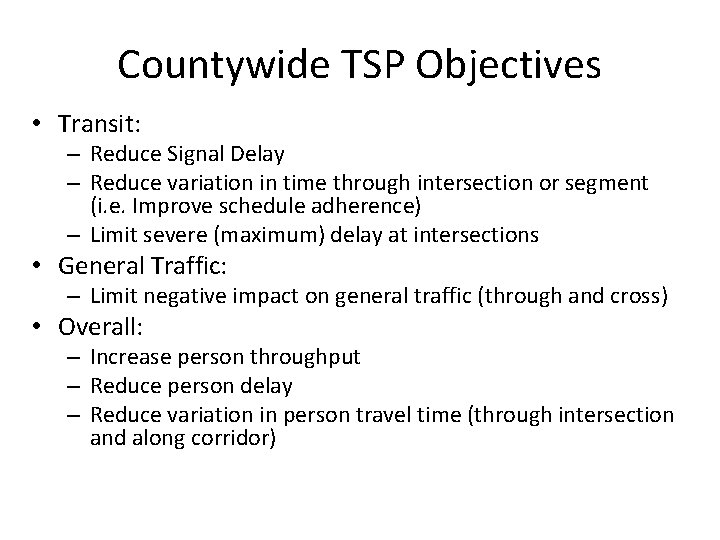 Countywide TSP Objectives

• Transit:
  – Reduce Signal Delay
  – Reduce variation in time through intersection or segment (i.e. Improve schedule adherence)
  – Limit severe (maximum) delay at intersections
• General Traffic:
  – Limit negative impact on general traffic (through and cross)
• Overall:
  – Increase person throughput
  – Reduce person delay
  – Reduce variation in person travel time (through intersection and along corridor)